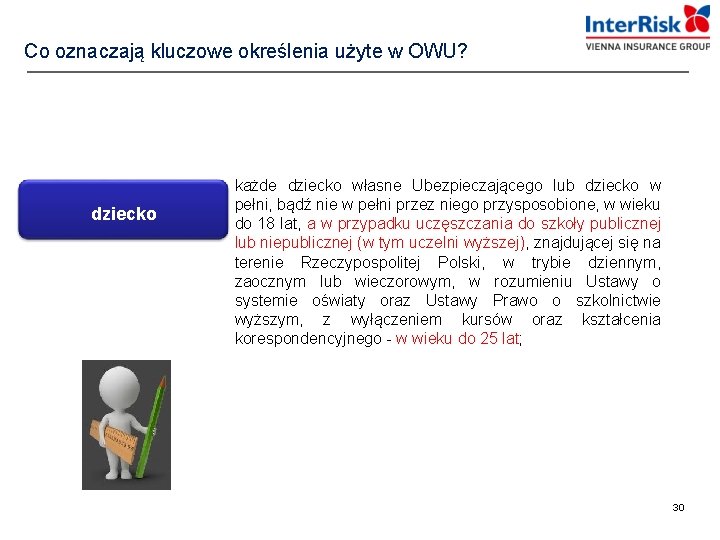 InterRisk
VIENNA INSURANCE GROUP

Co oznaczają kluczowe określenia użyte w OWU?

dziecko

każde dziecko własne Ubezpieczającego lub dziecko w pełni, bądź nie w pełni przez niego przysposobione, w wieku do 18 lat, a w przypadku uczęszczania do szkoły publicznej lub niepublicznej (w tym uczelni wyższej), znajdującej się na terenie Rzeczypospolitej Polski, w trybie dziennym, zaocznym lub wieczorowym, w rozumieniu Ustawy o systemie oświaty oraz Ustawy Prawo o szkolnictwie wyższym, z wyłączeniem kursów oraz kształcenia korespondencyjnego - w wieku do 25 lat;

30